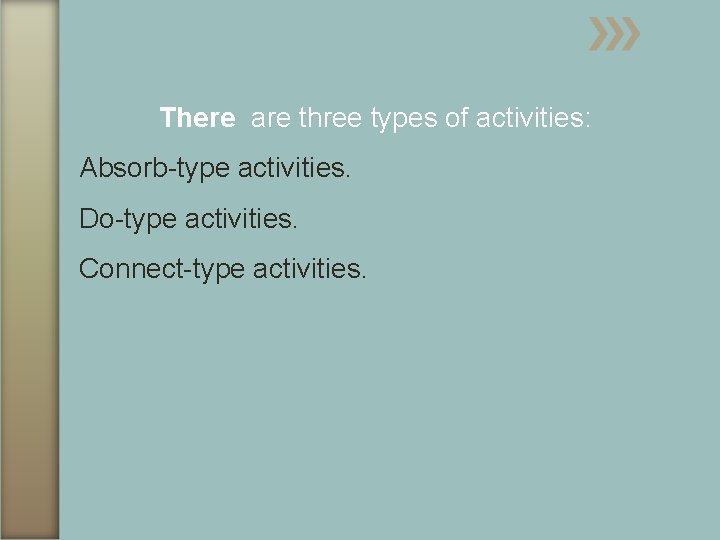 There are three types of activities:

Absorb-type activities.

Do-type activities.

Connect-type activities.